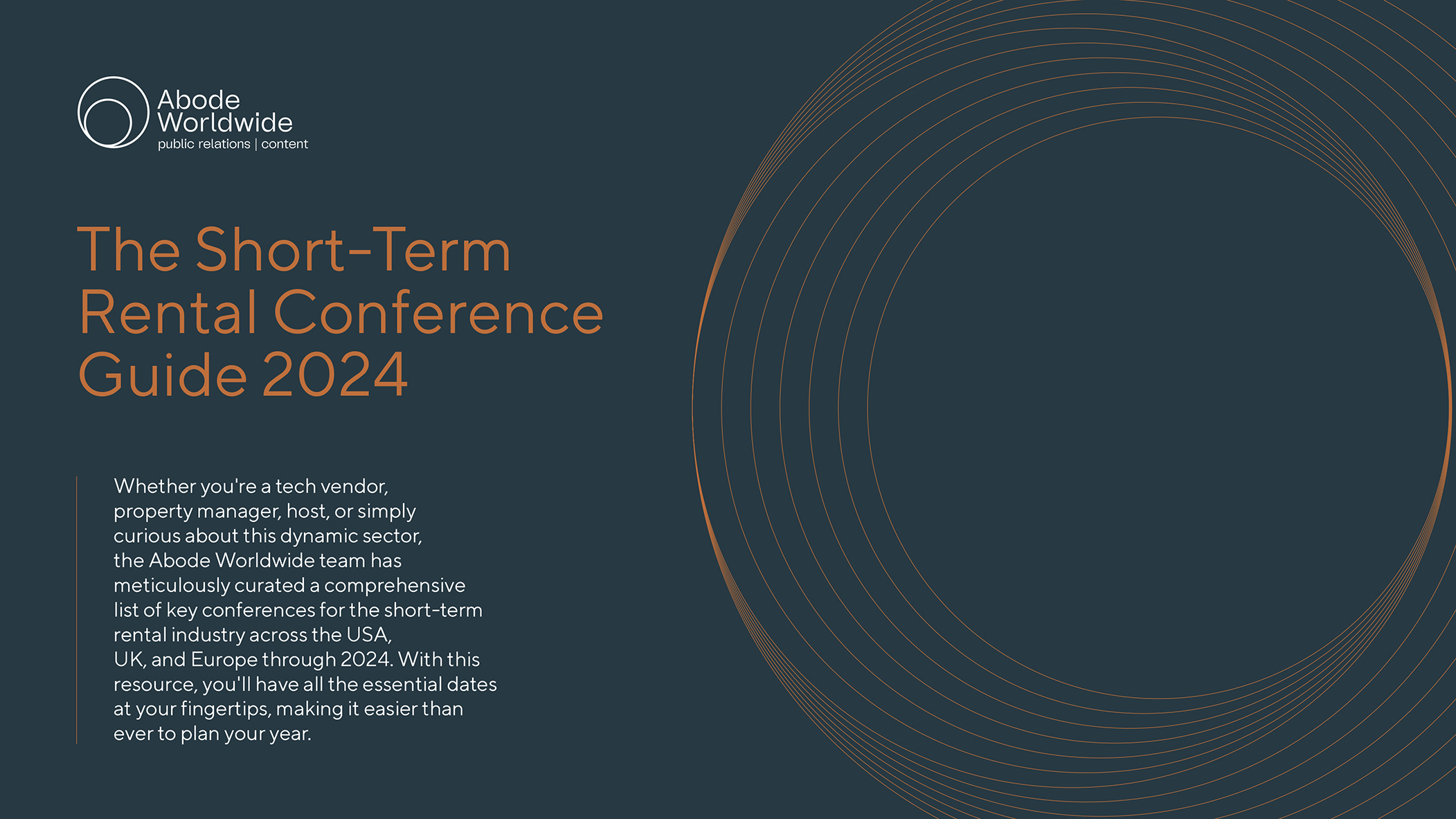 Abode Worldwide
public relations | content

The Short-Term Rental Conference Guide 2024

Whether you're a tech vendor, property manager, host, or simply curious about this dynamic sector, the Abode Worldwide team has meticulously curated a comprehensive list of key conferences for the short-term rental industry across the USA, UK, and Europe through 2024. With this resource, you'll have all the essential dates at your fingertips, making it easier than ever to plan your year.